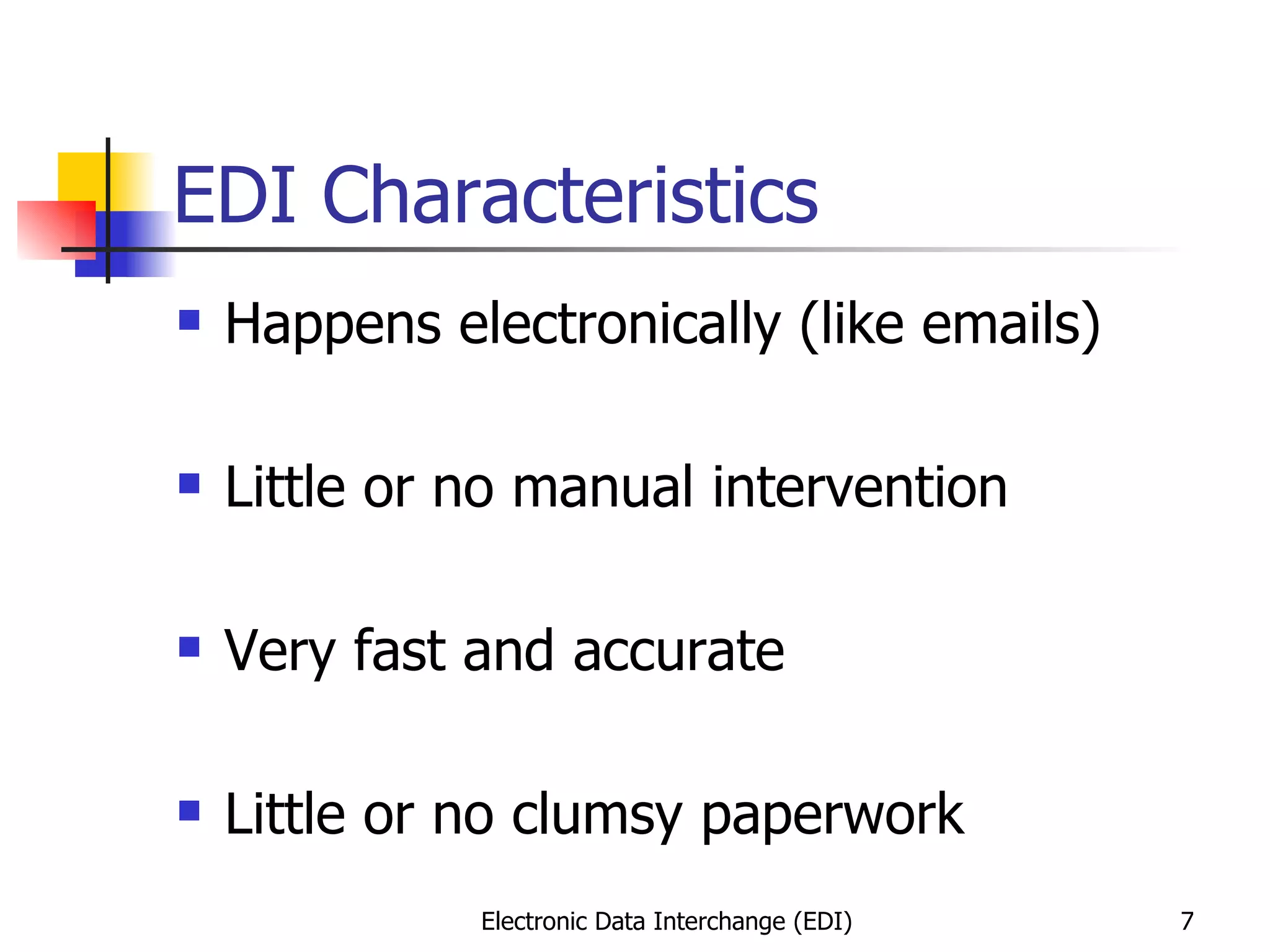 EDI Characteristics

- Happens electronically (like emails)

- Little or no manual intervention

- Very fast and accurate

- Little or no clumsy paperwork

Electronic Data Interchange (EDI) 7